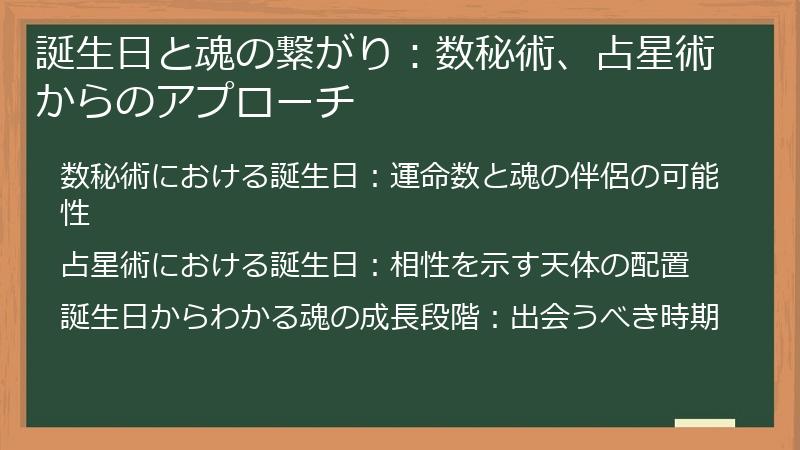 誕生日と魂の繋がり：数秘術、占星術からのアプローチ

数秘術における誕生日：運命数と魂の伴侶の可能性

占星術における誕生日：相性を示す天体の配置

誕生日からわかる魂の成長段階：出会うべき時期